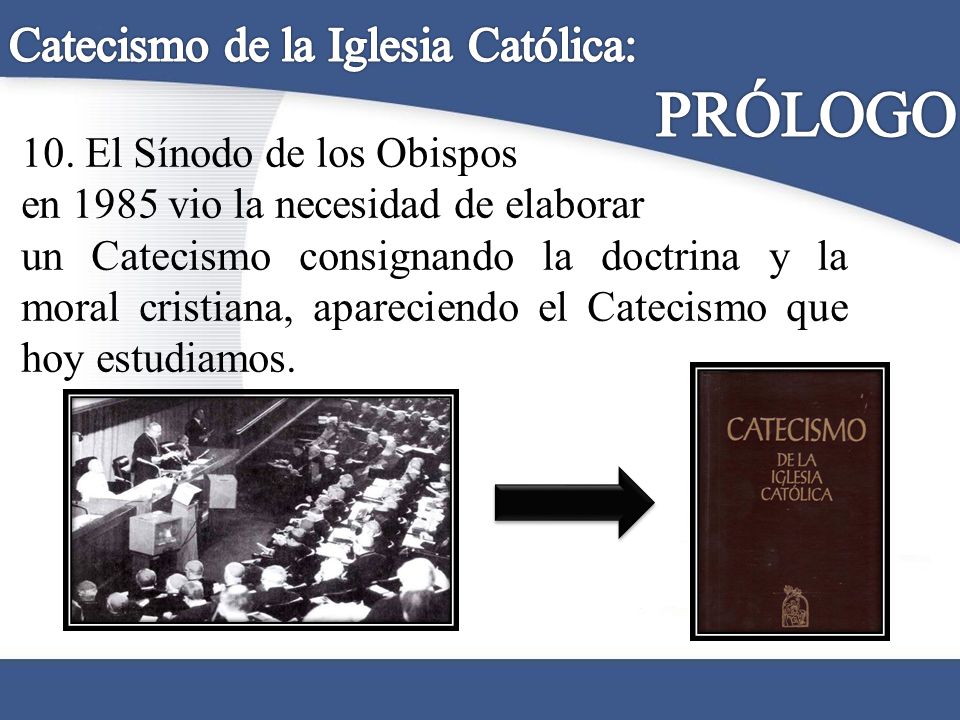 Catecismo de la Iglesia Católica:

PRÓLOGO

10. El Sínodo de los Obispos en 1985 vio la necesidad de elaborar un Catecismo consignando la doctrina y la moral cristiana, apareciendo el Catecismo que hoy estudiamos.

CATECISMO
DE LA
IGLESIA
CATÓLICA